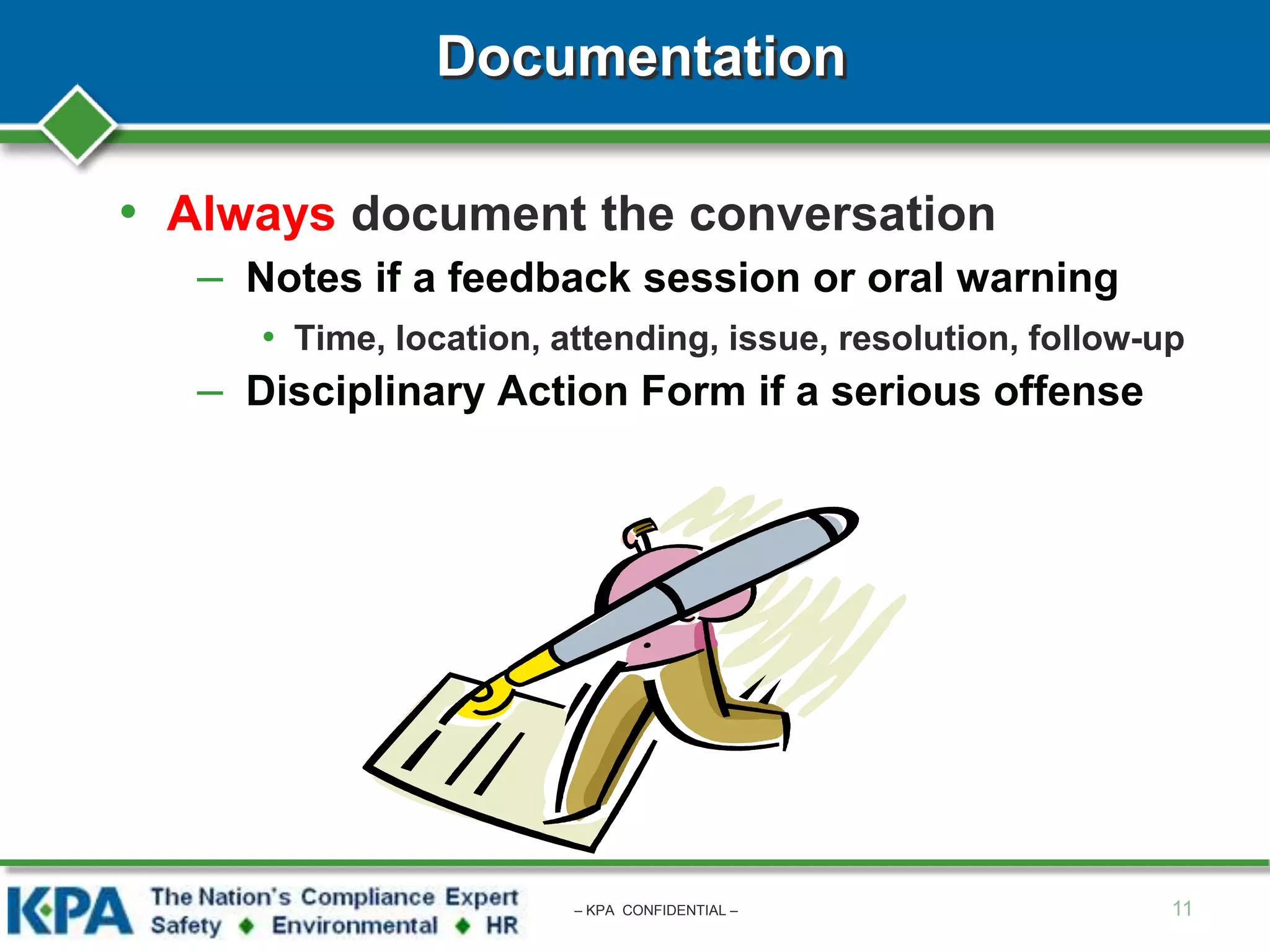 Documentation

• Always document the conversation
– Notes if a feedback session or oral warning
• Time, location, attending, issue, resolution, follow-up
– Disciplinary Action Form if a serious offense

KPA The Nation's Compliance Expert
Safety ◆ Environmental ◆ HR

– KPA CONFIDENTIAL –

11